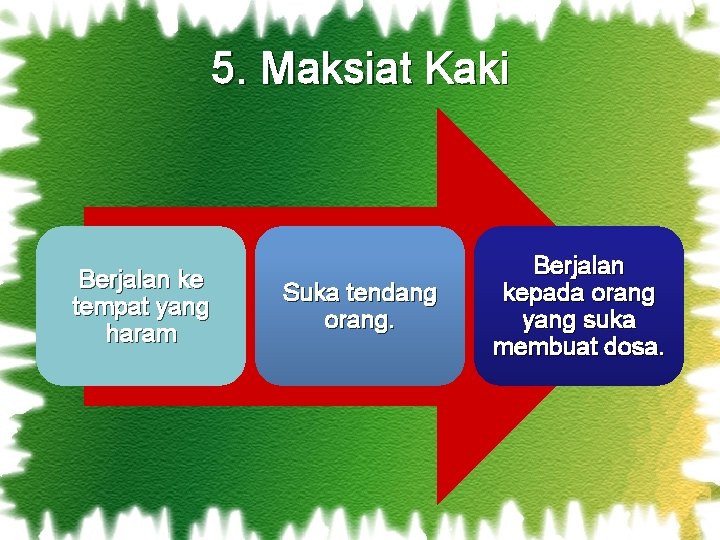 5. Maksiat Kaki

Berjalan ke tempat yang haram

Suka tendang orang.

Berjalan kepada orang yang suka membuat dosa.